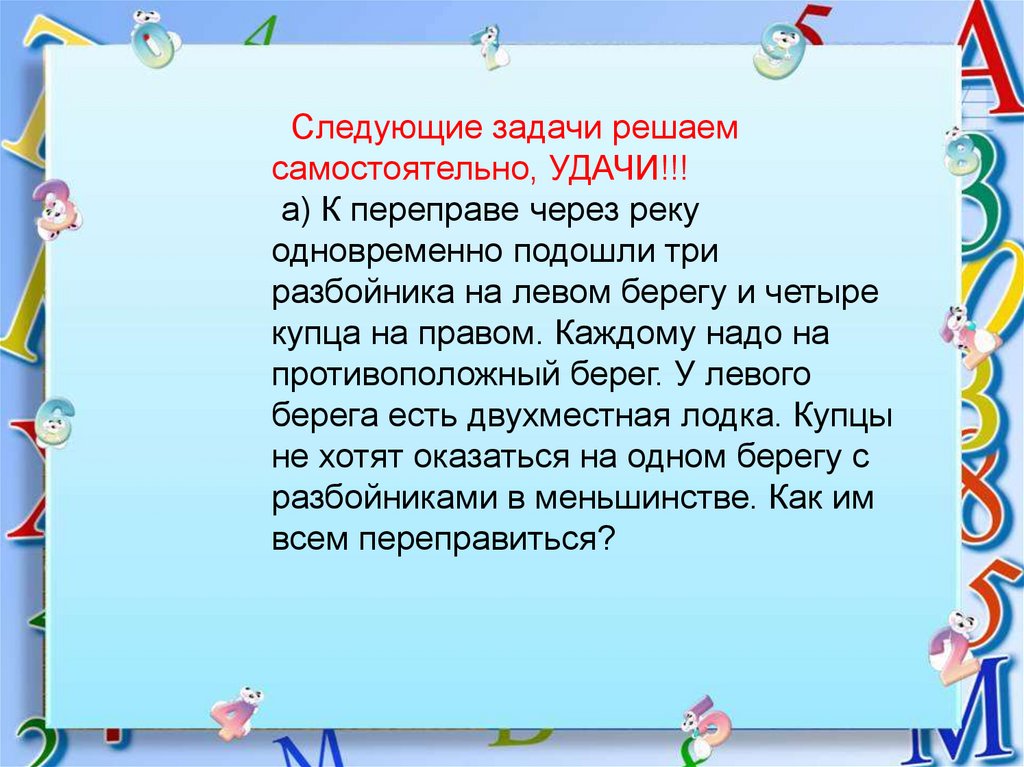 Следующие задачи решаем самостоятельно, УДАЧИ!!!
а) К переправе через реку одновременно подошли три разбойника на левом берегу и четыре купца на правом. Каждому надо на противоположный берег. У левого берега есть двухместная лодка. Купцы не хотят оказаться на одном берегу с разбойниками в меньшинстве. Как им всем переправиться?